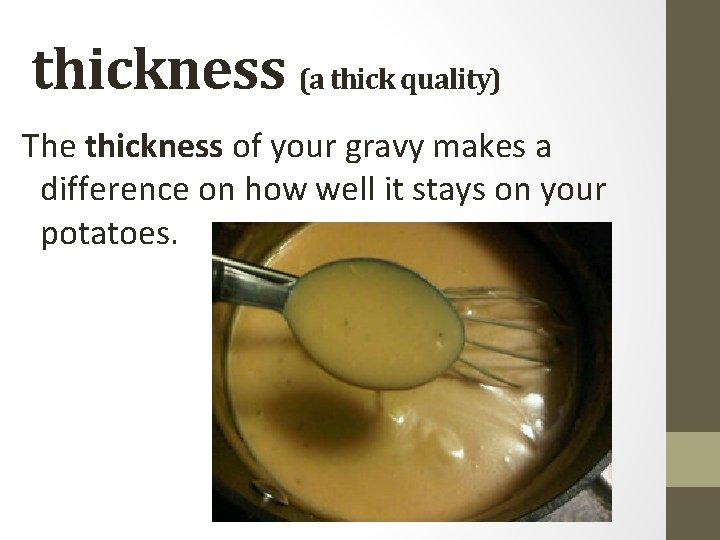 thickness (a thick quality)

The thickness of your gravy makes a difference on how well it stays on your potatoes.